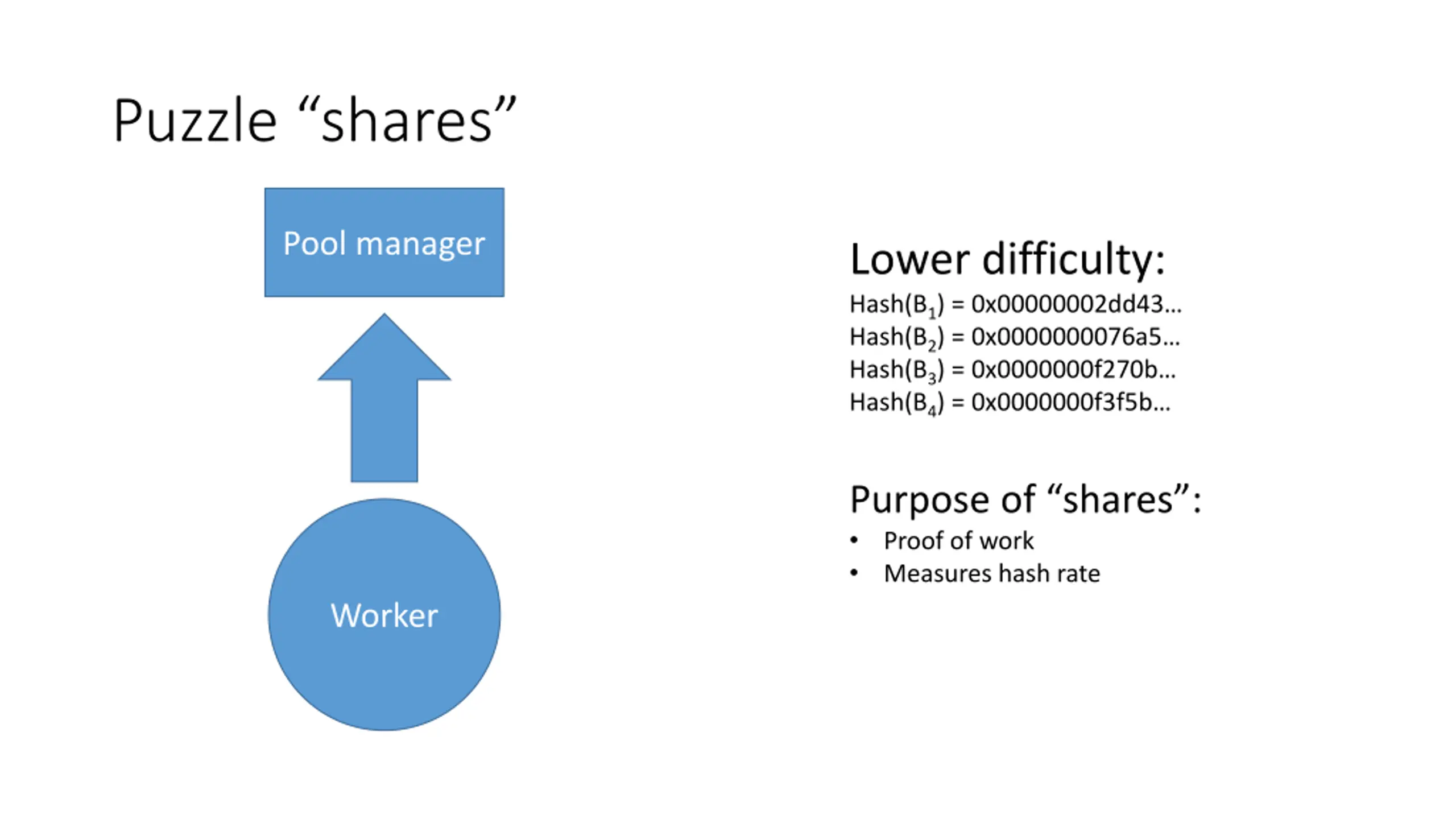 Puzzle “shares”

Pool manager

Worker

Lower difficulty:

Hash($B_1$) = 0x00000002dd43…
Hash($B_2$) = 0x0000000076a5…
Hash($B_3$) = 0x0000000f270b…
Hash($B_4$) = 0x0000000f3f5b…

Purpose of “shares”:

• Proof of work
• Measures hash rate